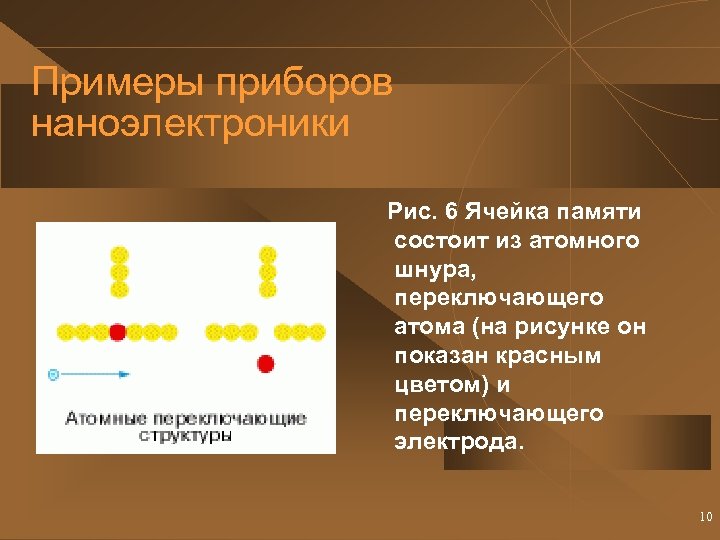 Примеры приборов наноэлектроники

Атомные переключающие структуры

Рис. 6 Ячейка памяти состоит из атомного шнура, переключающего атома (на рисунке он показан красным цветом) и переключающего электрода.

10